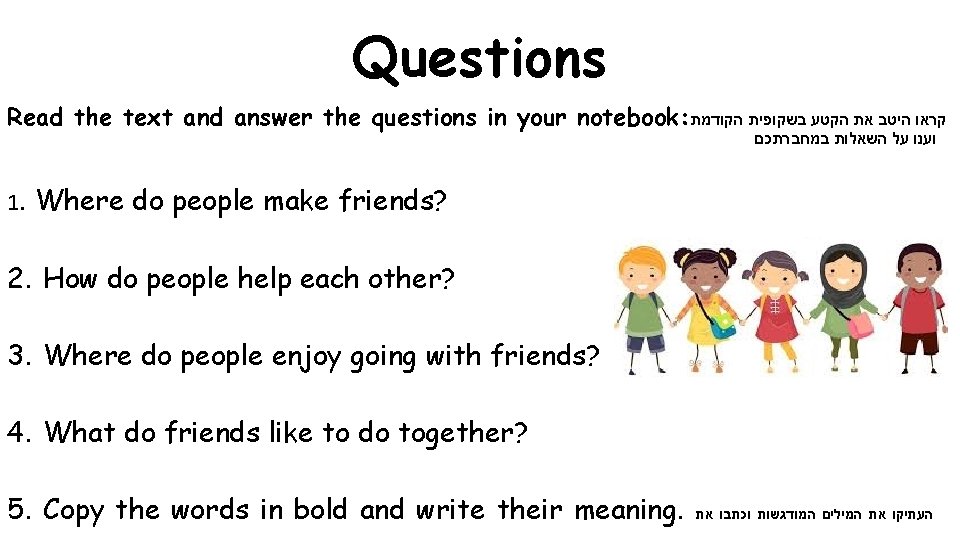 Questions

Read the text and answer the questions in your notebook: קראו היטב את הקטע בשקופית הקודמת וענו על השאלות במחברתכם

1. Where do people make friends?

2. How do people help each other?

3. Where do people enjoy going with friends?

4. What do friends like to do together?

5. Copy the words in bold and write their meaning. העתיקו את המילים המודגשות וכתבו את